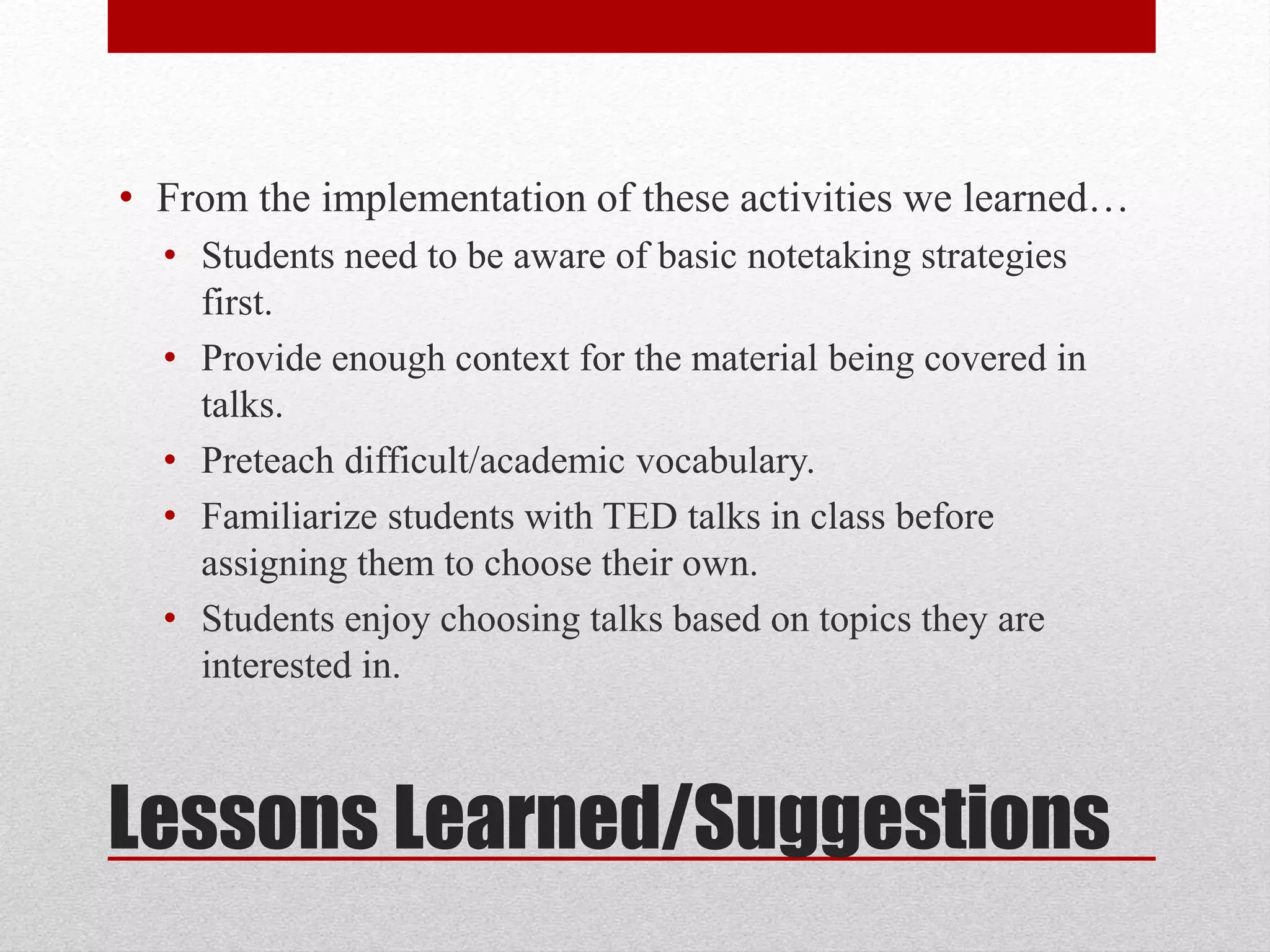 • From the implementation of these activities we learned…
  • Students need to be aware of basic notetaking strategies first.
  • Provide enough context for the material being covered in talks.
  • Preteach difficult/academic vocabulary.
  • Familiarize students with TED talks in class before assigning them to choose their own.
  • Students enjoy choosing talks based on topics they are interested in.

Lessons Learned/Suggestions